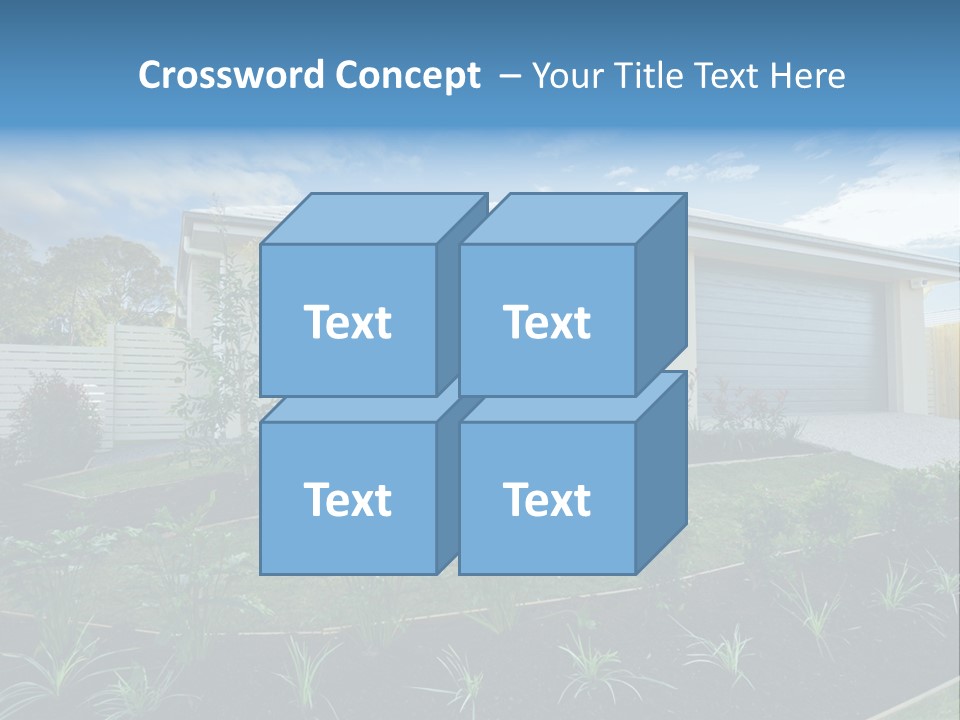 Crossword Concept – Your Title Text Here

Text

Text

Text

Text